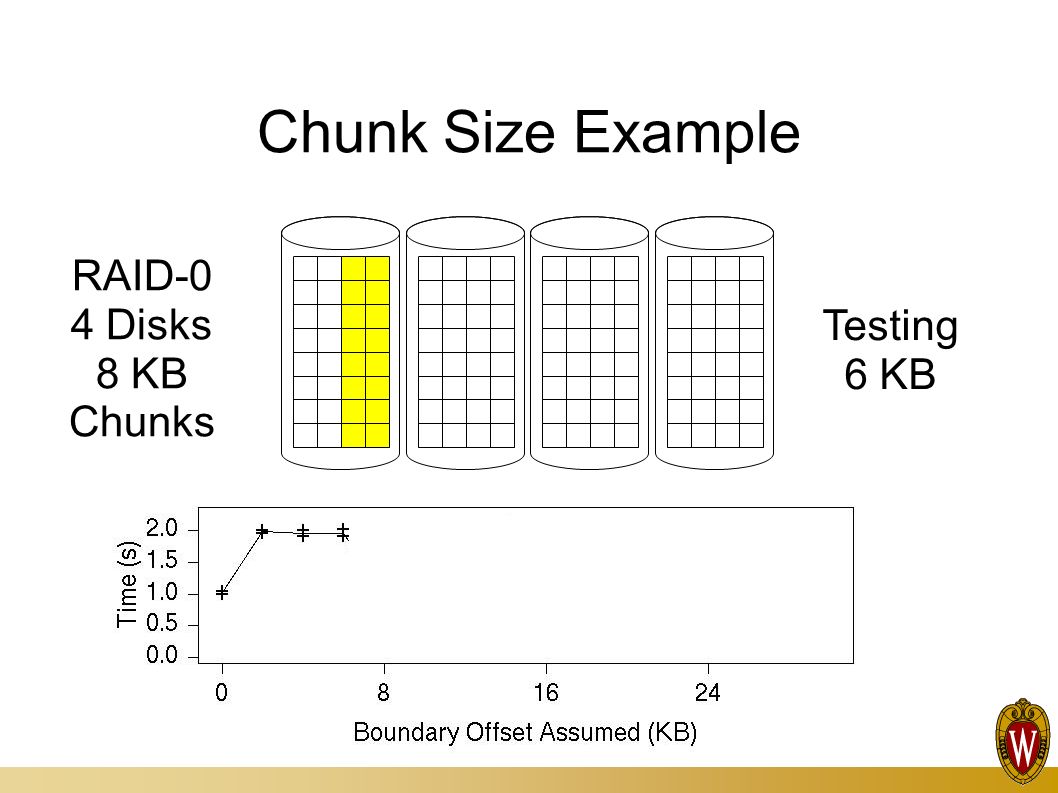 Chunk Size Example

RAID-0
4 Disks
8 KB
Chunks

Testing
6 KB

Time (s)
2.0
1.5
1.0
0.5
0.0

0
8
16
24

Boundary Offset Assumed (KB)

W